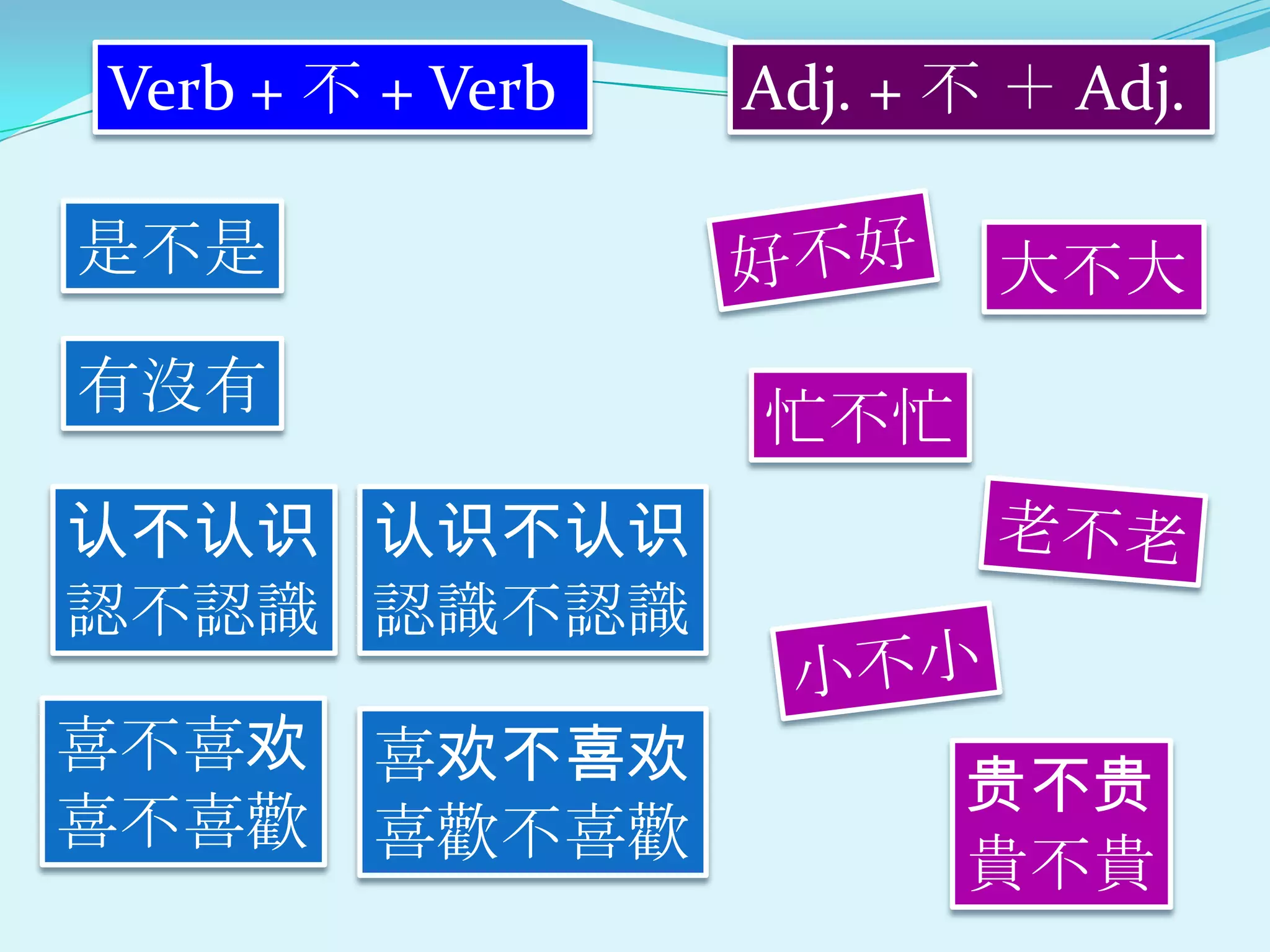 Verb + 不 + Verb

是不是

有沒有

认不认识
認不認識

认识不认识
認識不認識

喜不喜欢
喜不喜歡

喜欢不喜欢
喜歡不喜歡

Adj. + 不 + Adj.

好不好

大不大

忙不忙

老不老

小不小

贵不贵
貴不貴